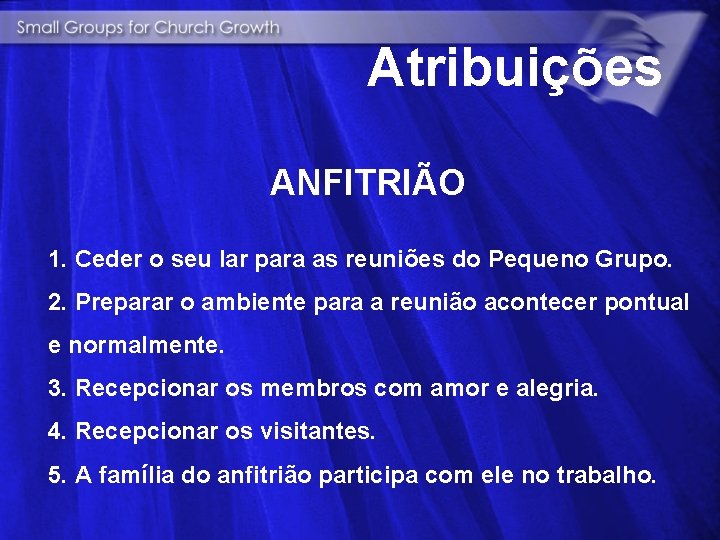 Small Groups for Church Growth

Atribuições

ANFITRIÃO

1. Ceder o seu lar para as reuniões do Pequeno Grupo.

2. Preparar o ambiente para a reunião acontecer pontual e normalmente.

3. Recepcionar os membros com amor e alegria.

4. Recepcionar os visitantes.

5. A família do anfitrião participa com ele no trabalho.